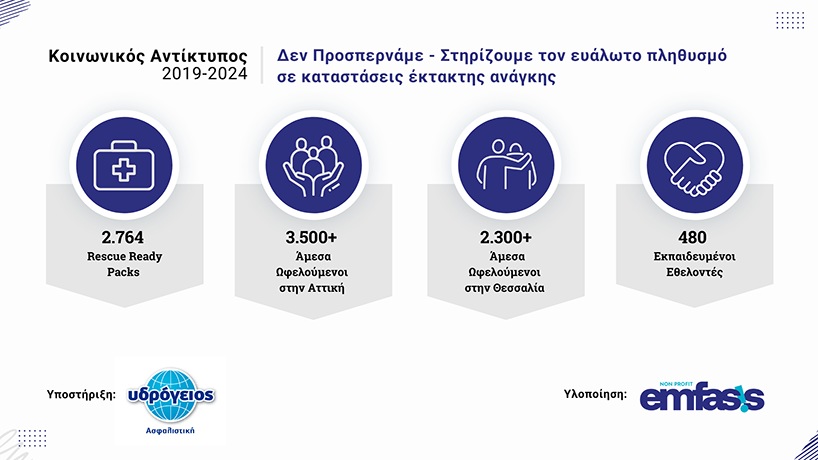 Κοινωνικός Αντίκτυπος
2019-2024

Δεν Προσπερνάμε - Στηρίζουμε τον ευάλωτο πληθυσμό σε καταστάσεις έκτακτης ανάγκης

2.764
Rescue Ready Packs

3.500+
Άμεσα Ωφελούμενοι στην Αττική

2.300+
Άμεσα Ωφελούμενοι στην Θεσσαλία

480
Εκπαιδευμένοι Εθελοντές

Υποστήριξη:

υδρόγειος
Ασφαλιστική

Υλοποίηση:

NON PROFIT
emfasis